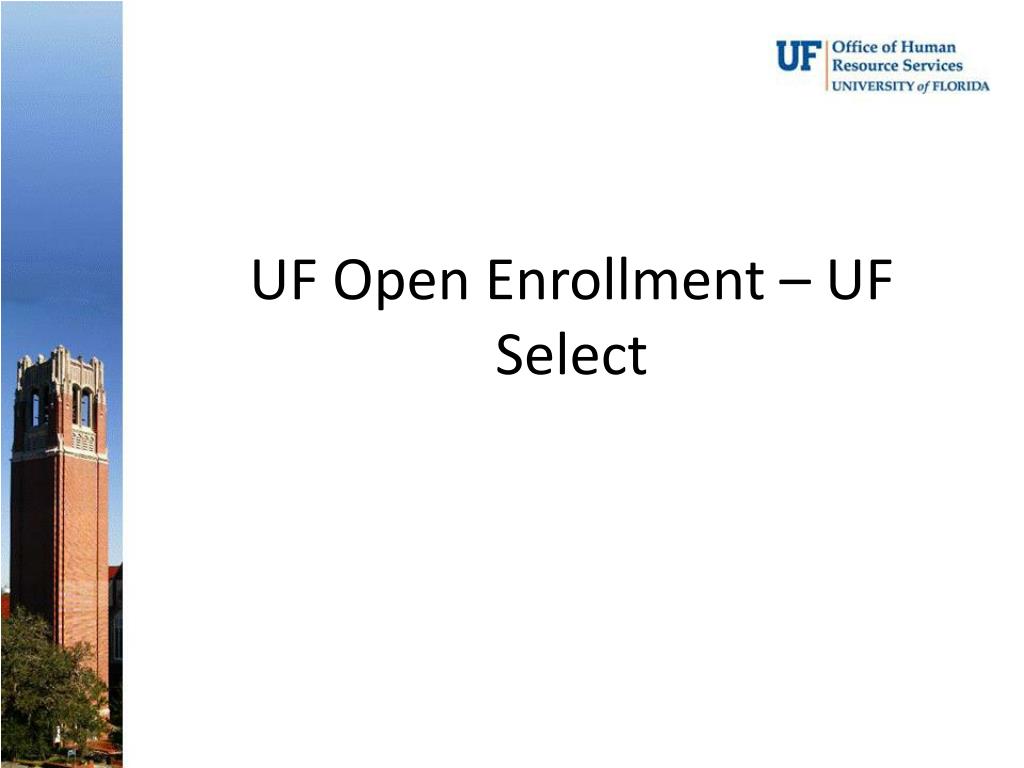 UF Office of Human Resource Services UNIVERSITY of FLORIDA

UF Open Enrollment – UF Select